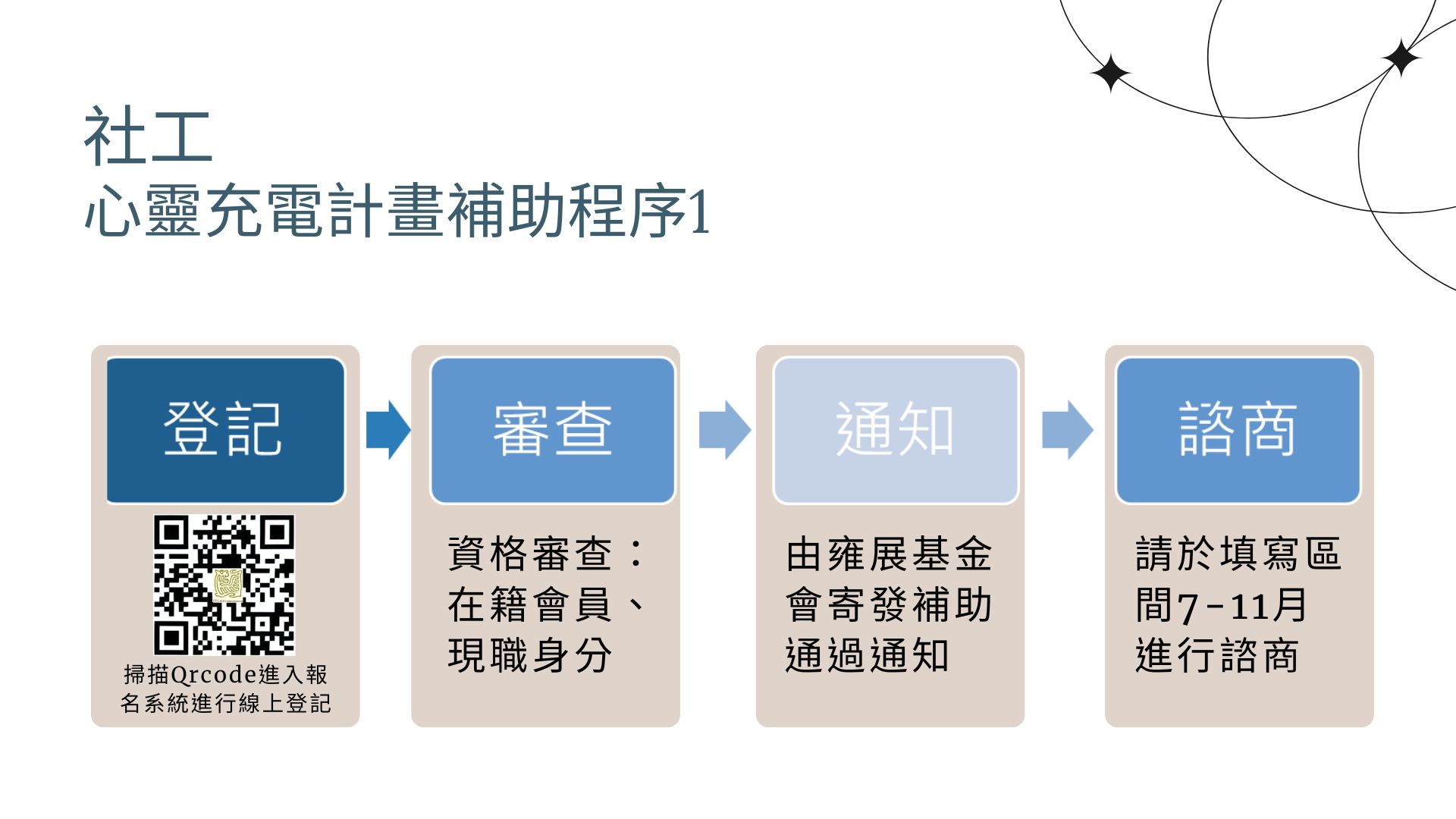 社工
心靈充電計畫補助程序1

登記

掃描Qrcode進入報名系統進行線上登記

審查

資格審查：在籍會員、現職身分

通知

由雍展基金會寄發補助通過通知

諮商

請於填寫區間7-11月進行諮商